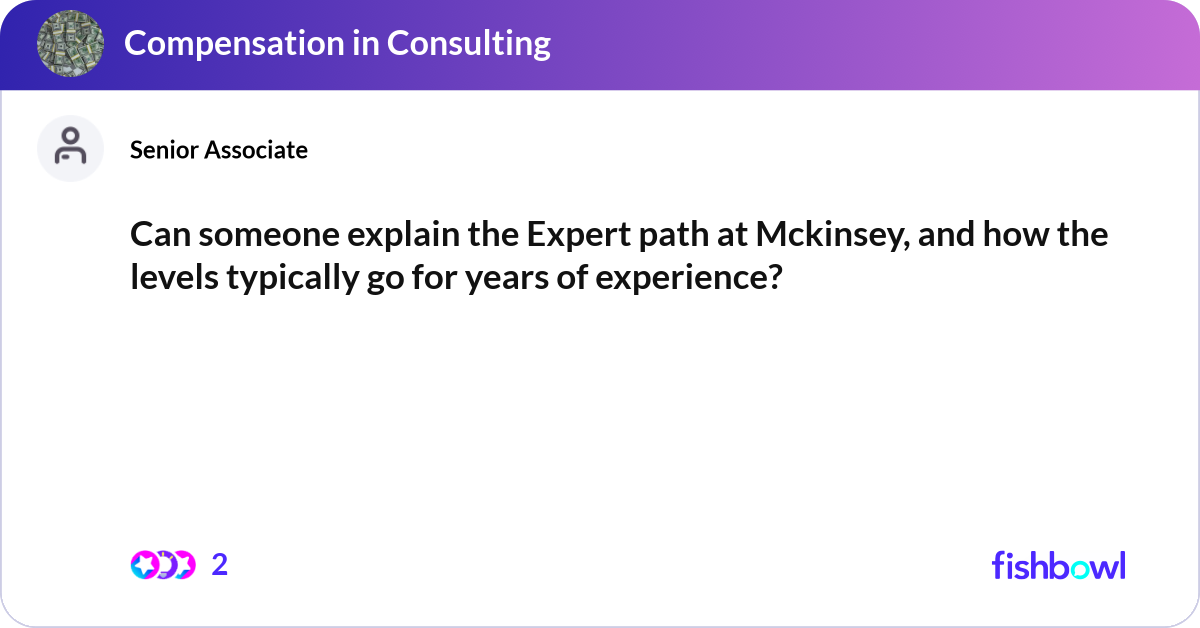 Compensation in Consulting

Senior Associate

Can someone explain the Expert path at Mckinsey, and how the levels typically go for years of experience?

2

fishbowl